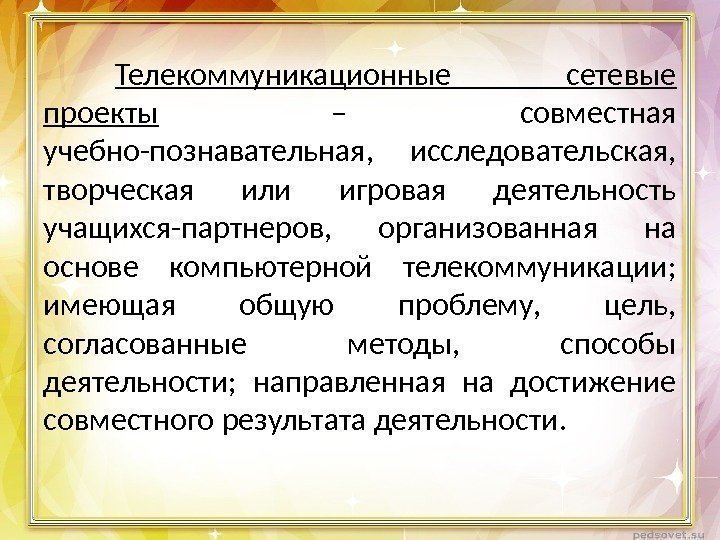 Телекоммуникационные сетевые проекты – совместная учебно-познавательная, исследовательская, творческая или игровая деятельность учащихся-партнеров, организованная на основе компьютерной телекоммуникации; имеющая общую проблему, цель, согласованные методы, способы деятельности; направленная на достижение совместного результата деятельности.

pedsovet.su